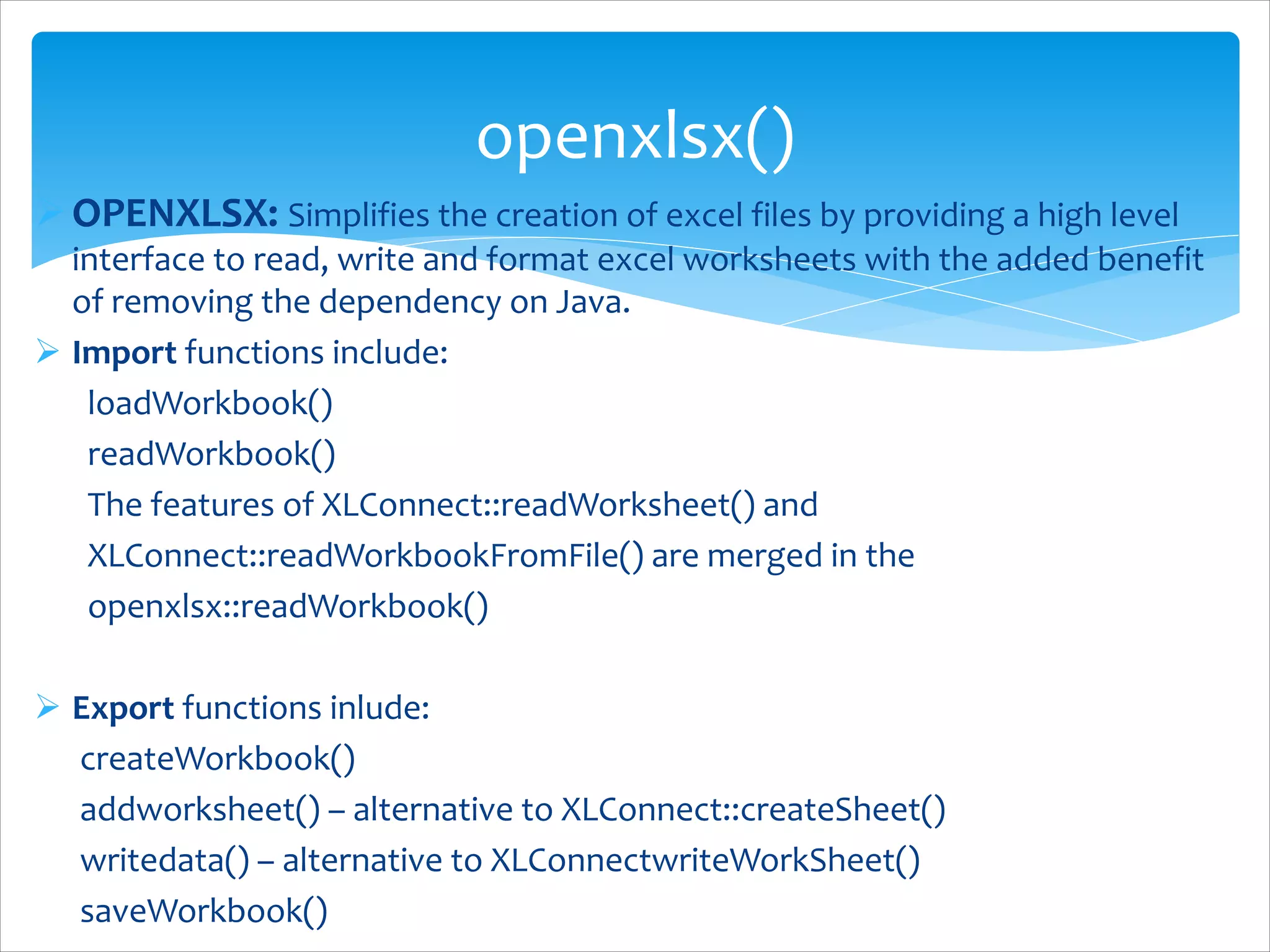 openxlsx()

OPENXLSX: Simplifies the creation of excel files by providing a high level interface to read, write and format excel worksheets with the added benefit of removing the dependency on Java.

Import functions include:
loadWorkbook()
readWorkbook()
The features of XLConnect::readWorksheet() and XLConnect::readWorkbookFromFile() are merged in the openxlsx::readWorkbook()

Export functions inlude:
createWorkbook()
addworksheet() – alternative to XLConnect::createSheet()
writedata() – alternative to XLConnectwriteWorkSheet()
saveWorkbook()